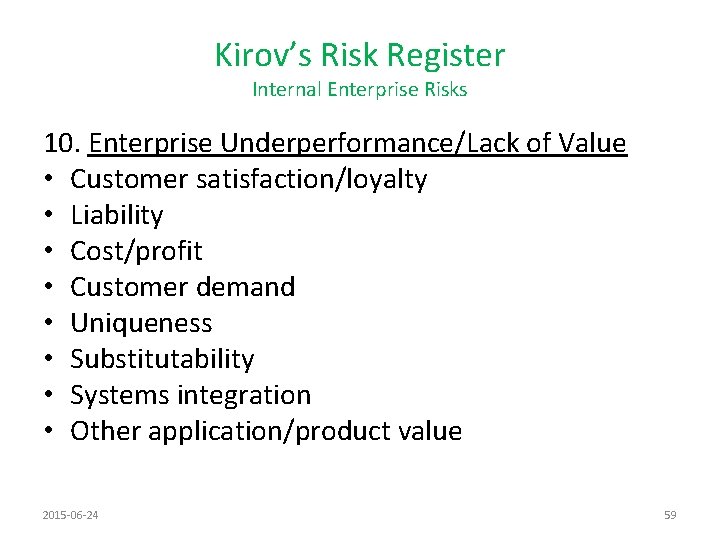 Kirov's Risk Register
Internal Enterprise Risks

10. Enterprise Underperformance/Lack of Value
• Customer satisfaction/loyalty
• Liability
• Cost/profit
• Customer demand
• Uniqueness
• Substitutability
• Systems integration
• Other application/product value

2015-06-24

59